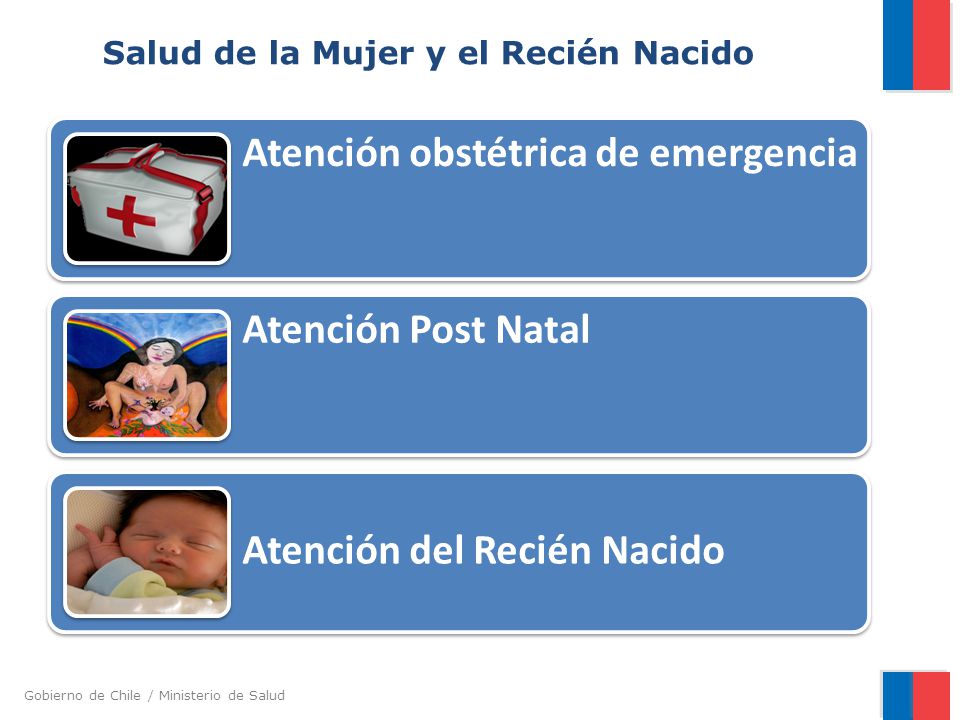 Salud de la Mujer y el Recién Nacido

Atención obstétrica de emergencia

Atención Post Natal

Atención del Recién Nacido

Gobierno de Chile / Ministerio de Salud